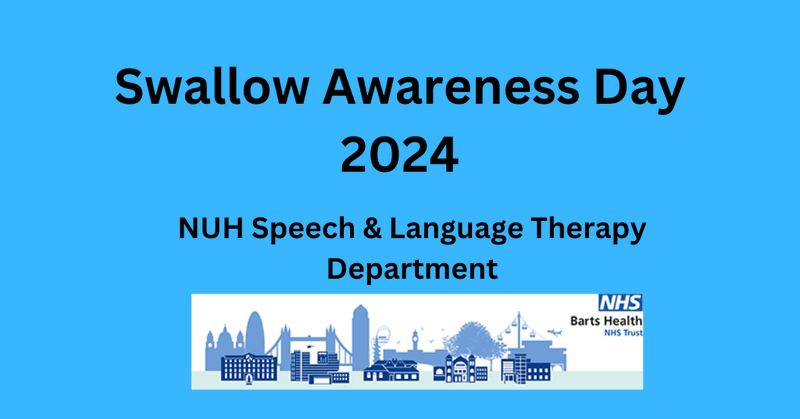 Swallow Awareness Day 2024

NUH Speech & Language Therapy Department

NHS
Barts Health
NHS Trust